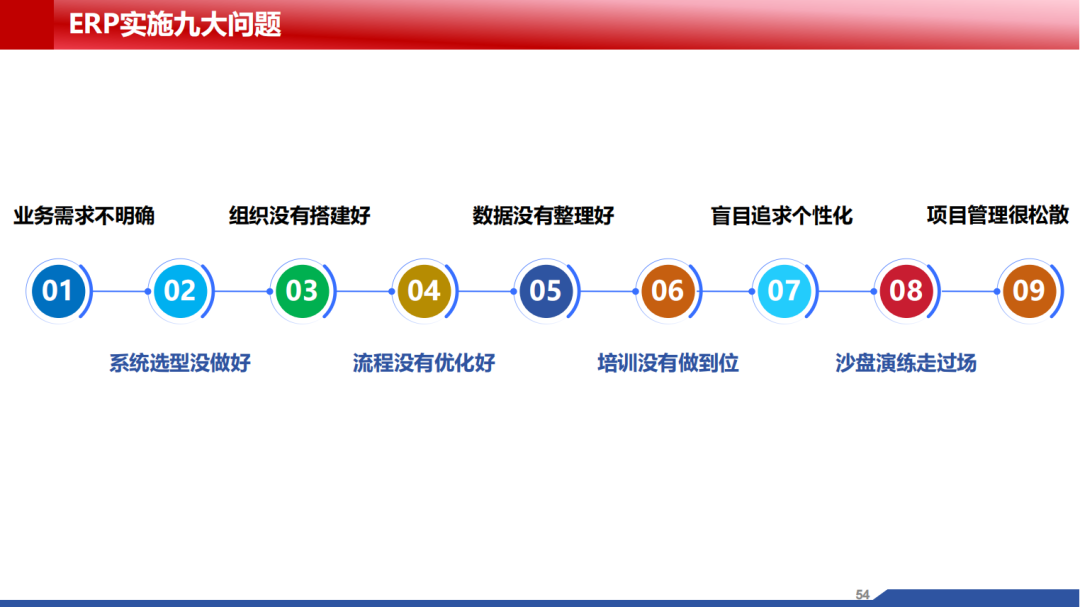 ERP实施九大问题

业务需求不明确

组织没有搭建好

数据没有整理好

盲目追求个性化

项目管理很松散

01 02 03 04 05 06 07 08 09

系统选型没做好

流程没有优化好

培训没有做到位

沙盘演练走过场

54